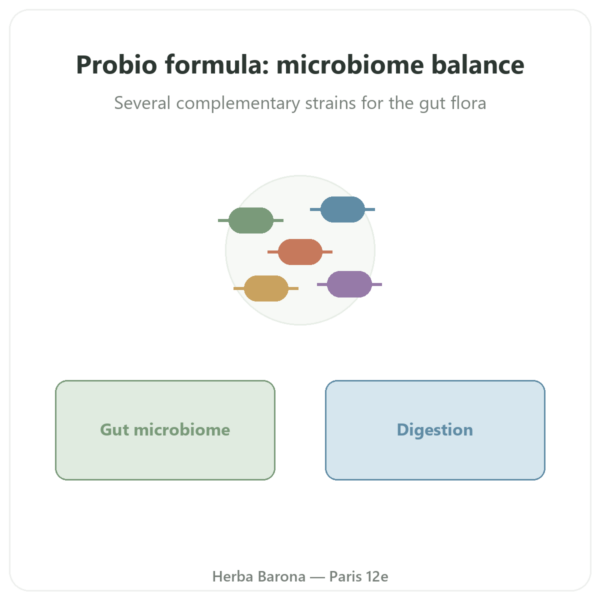 Probio formula: microbiome balance

Several complementary strains for the gut flora

Gut microbiome

Digestion

Herba Barona — Paris 12e